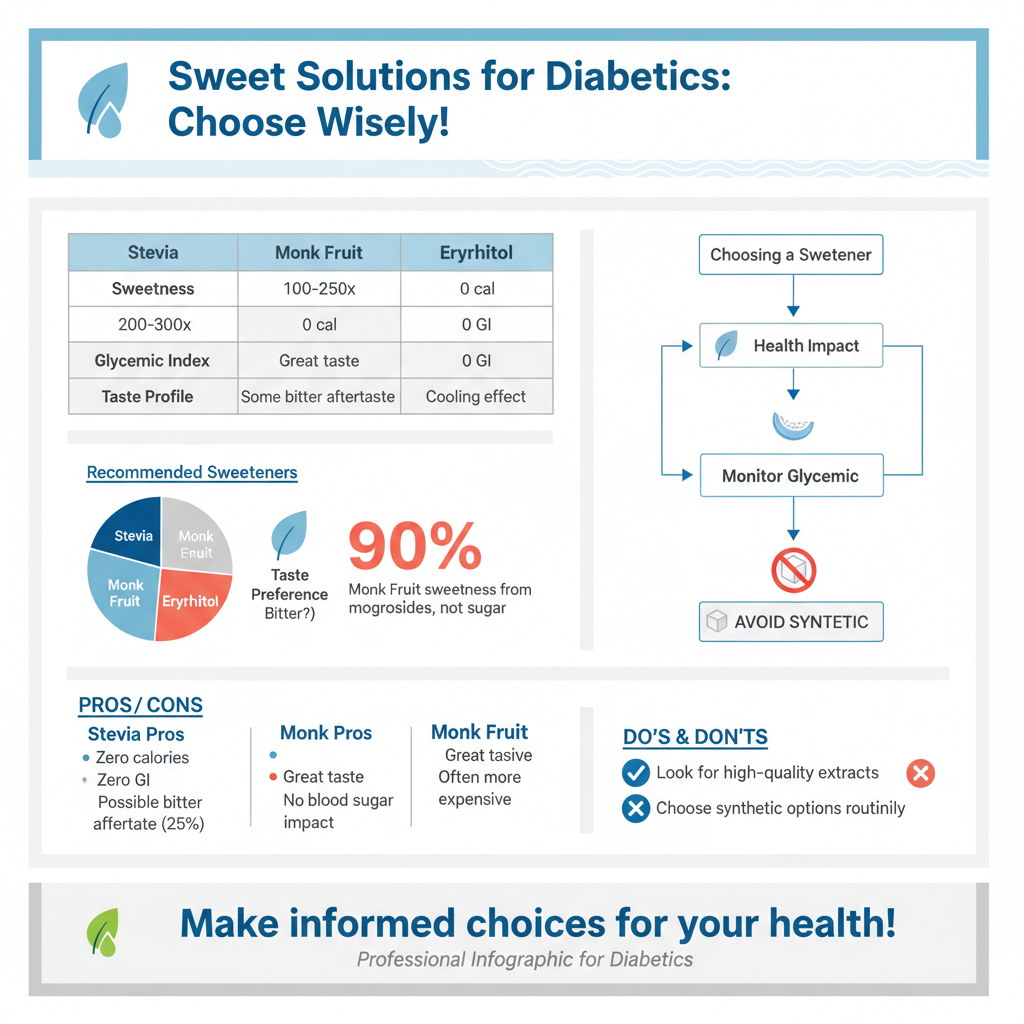 Sweet Solutions for Diabetics: Choose Wisely!

| Stevia | Monk Fruit | Eryrhitol |
|---|---|---|
| Sweetness | 100-250x | 0 cal |
| 200-300x | 0 cal | 0 GI |
| Glycemic Index | Great taste | 0 GI |
| Taste Profile | Some bitter aftertaste | Cooling effect |

Recommended Sweeteners

Stevia
Monk Fruit
Monk Fruit
Eryrhitol

Taste Preference Bitter?)

90%
Monk Fruit sweetness from mogrosides, not sugar

Choosing a Swetener
Health Impact
Monitor Glycemic
AVOID SYNTETIC

PROS / CONS

Stevia Pros
Zero calories
Zero GI
Possible bitter affertate (25%)

Monk Pros
Great taste
No blood sugar impact

Monk Fruit
Great tasive
Often more expensive

DO'S & DON'TS
Look for high-quality extracts
Choose synthetic options routinily

Make informed choices for your health!
Professional Infographic for Diabetics